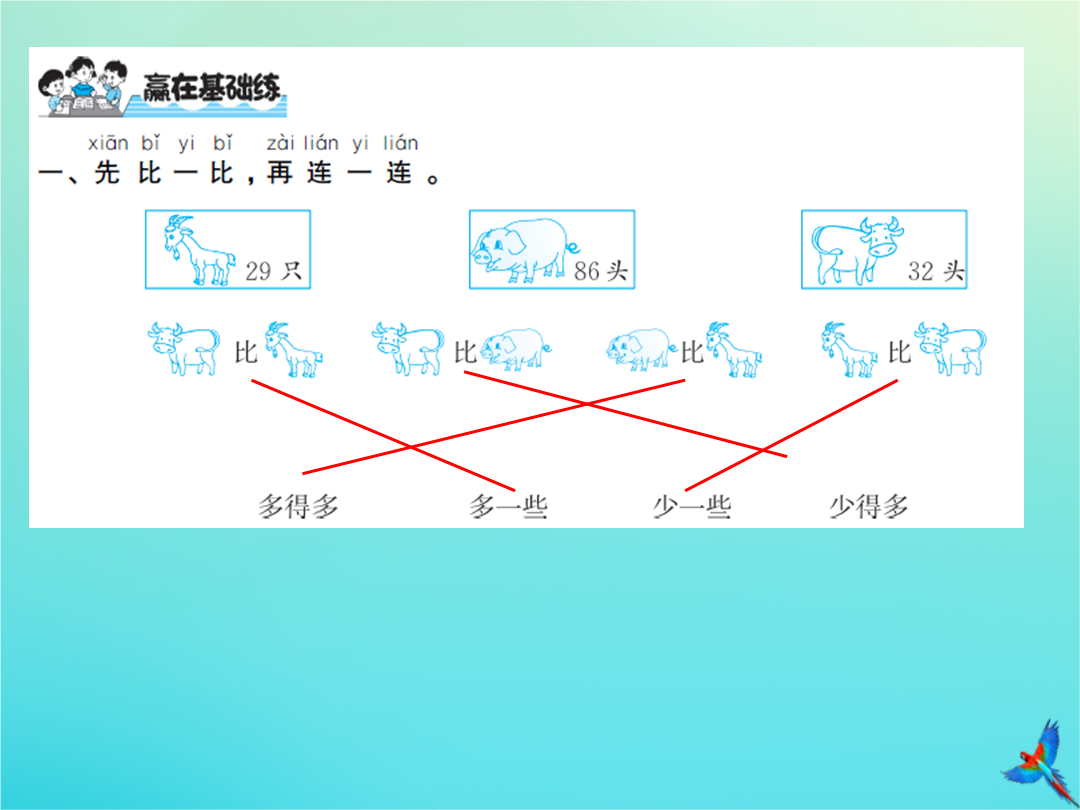 赢在基础练

xiān bǐ yi bǐ zài lián yi lián
一、先比一比，再连一连。

29 只
86 头
32 头

比
比
比
比

多得多　多一些　少一些　少得多